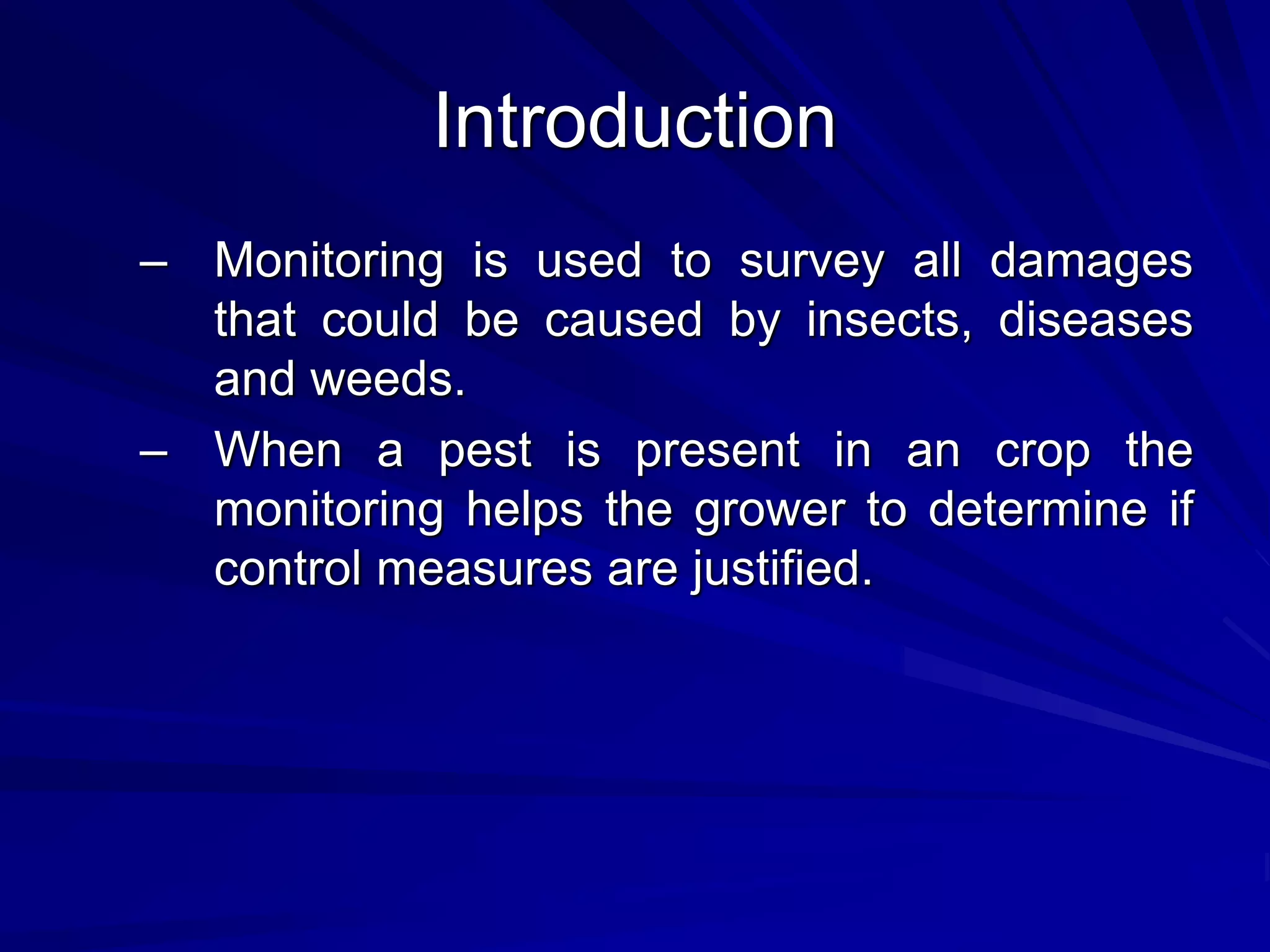 Introduction

– Monitoring is used to survey all damages that could be caused by insects, diseases and weeds.

– When a pest is present in an crop the monitoring helps the grower to determine if control measures are justified.